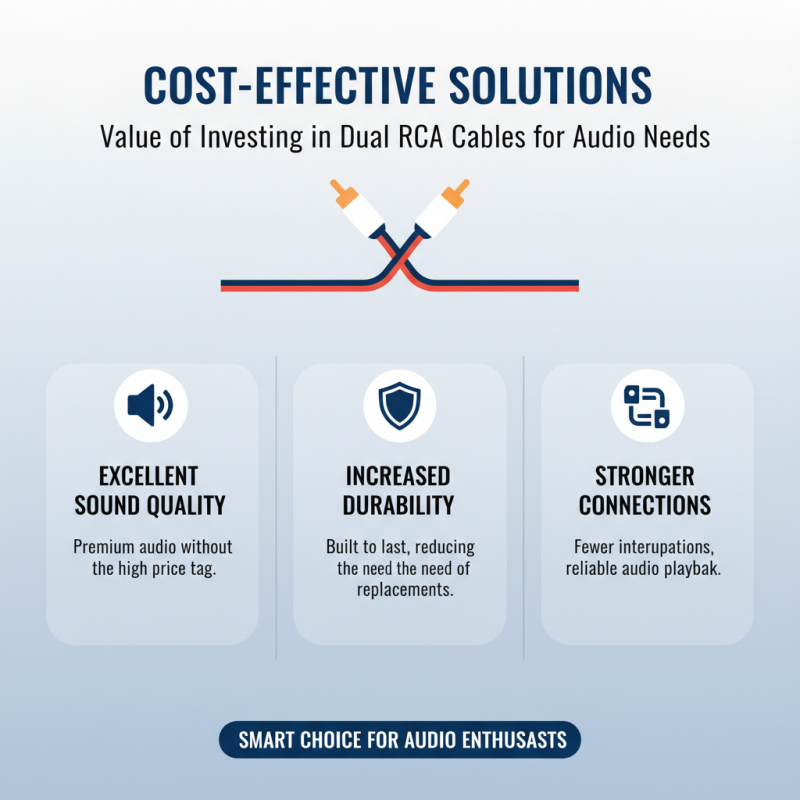 COST-EFFECTIVE SOLUTIONS

Value of Investing in Dual RCA Cables for Audio Needs

EXCELLENT SOUND QUALITY

Premium audio without the high price tag.

INCREASED DURABILITY

Built to last, reducing the need the need of replacements.

STRONGER CONNECTIONS

Fewer interupations, reliable audio playbak.

SMART CHOICE FOR AUDIO ENTHUSASTS